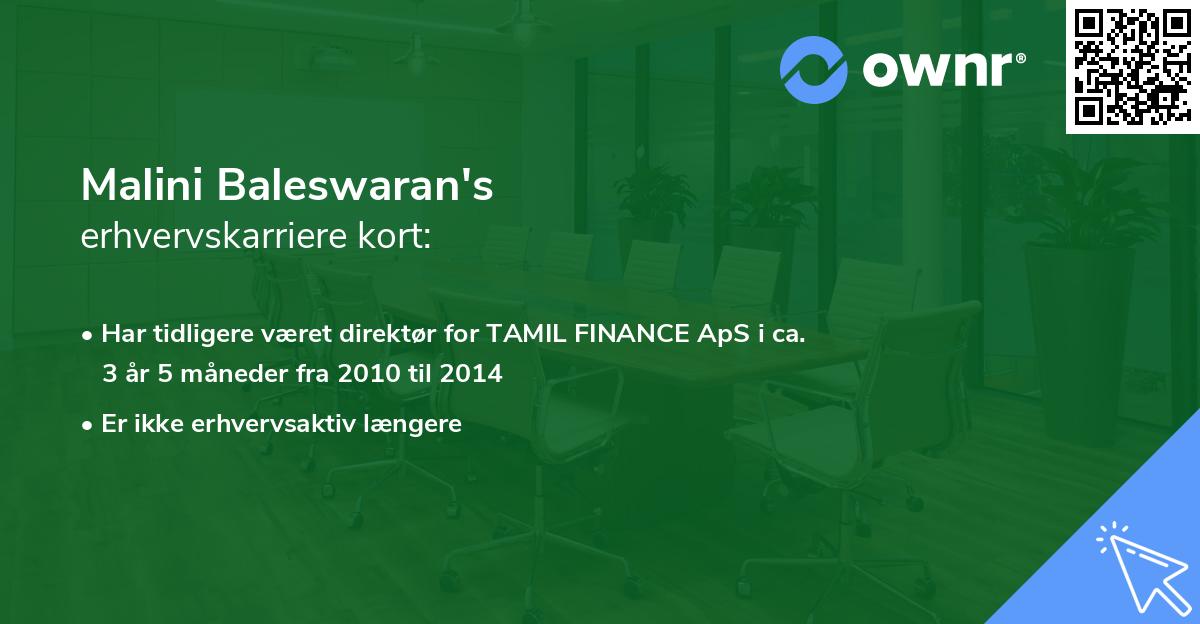 ownr®

Malini Baleswaran's
erhvervskarriere kort:

• Har tidligere været direktør for TAMIL FINANCE ApS i ca. 3 år 5 måneder fra 2010 til 2014

• Er ikke erhvervsaktiv længere